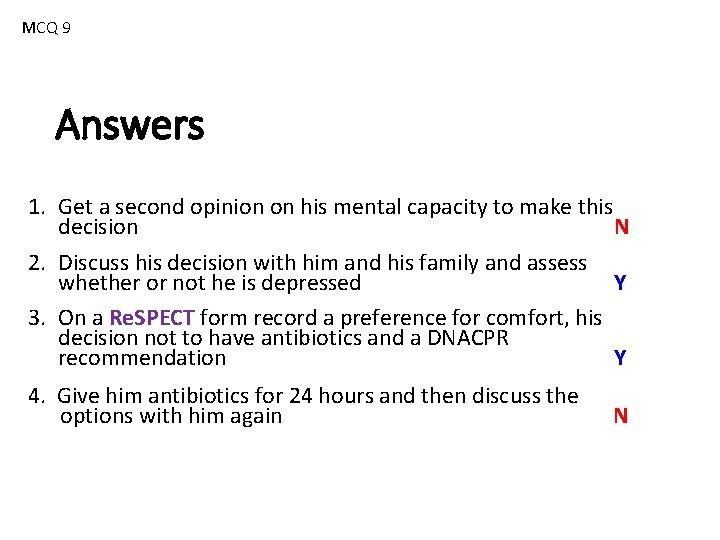 MCQ 9

Answers

1. Get a second opinion on his mental capacity to make this decision N

2. Discuss his decision with him and his family and assess whether or not he is depressed Y

3. On a ReSPECT form record a preference for comfort, his decision not to have antibiotics and a DNACPR recommendation Y

4. Give him antibiotics for 24 hours and then discuss the options with him again N